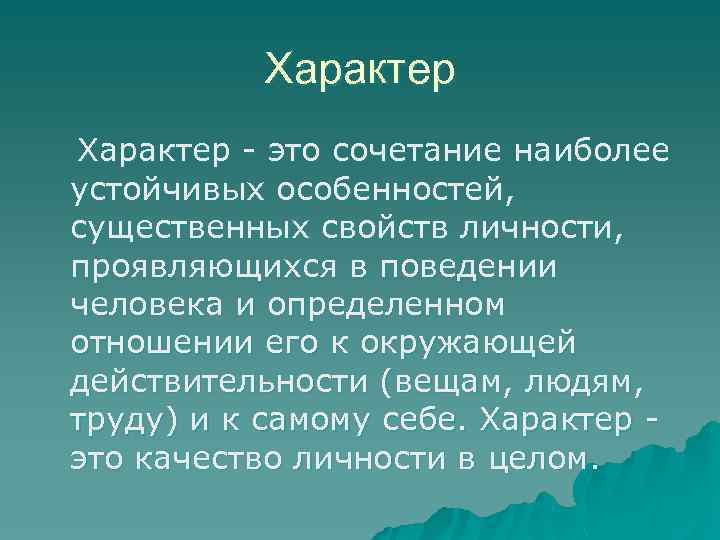 Характер

Характер - это сочетание наиболее устойчивых особенностей, существенных свойств личности, проявляющихся в поведении человека и определенном отношении его к окружающей действительности (вещам, людям, труду) и к самому себе. Характер - это качество личности в целом.